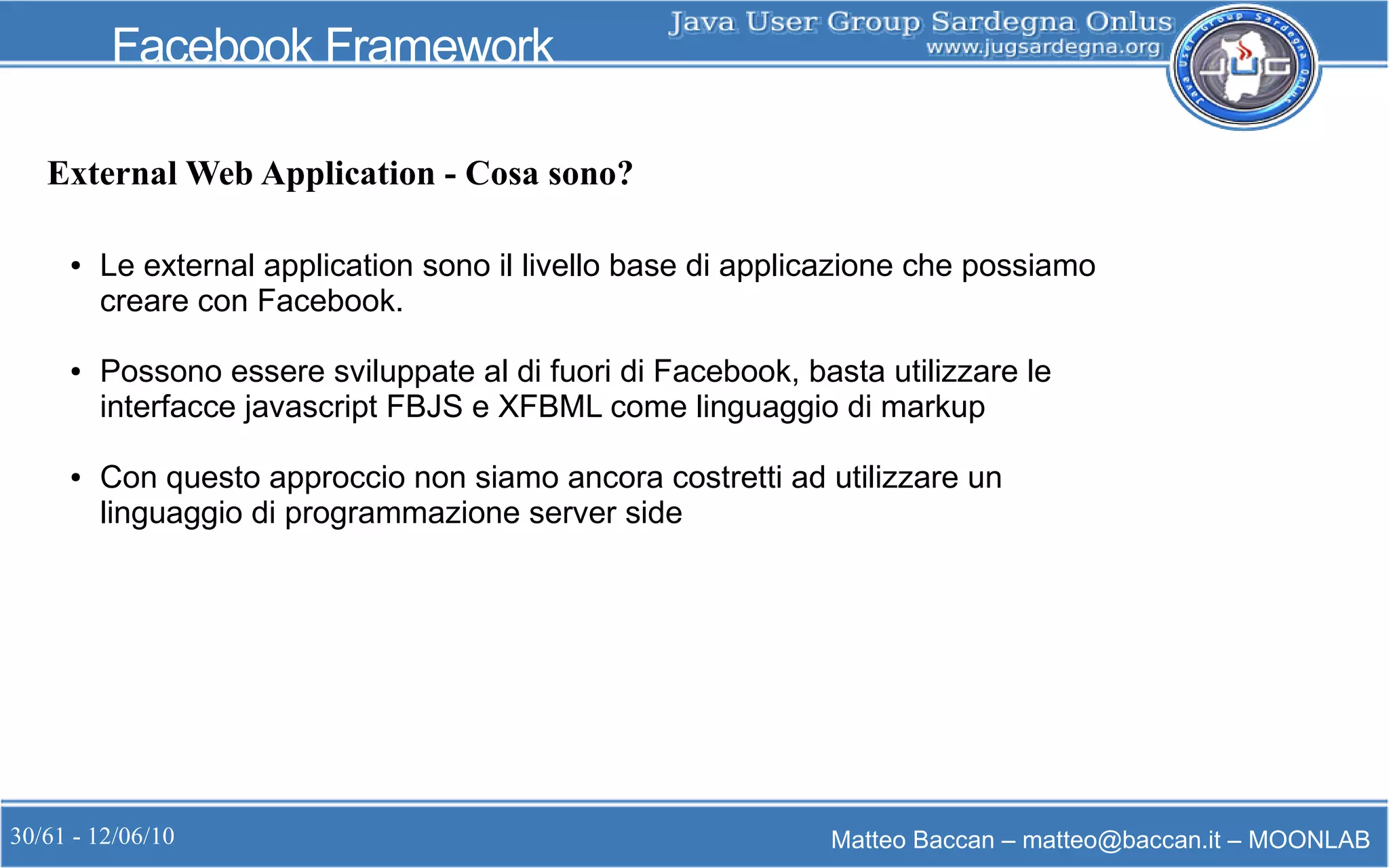 Facebook Framework

Java User Group Sardegna Onlus
www.jugsardegna.org

Java User Group Sardegna Onlus

JUG

External Web Application - Cosa sono?

• Le external application sono il livello base di applicazione che possiamo creare con Facebook.

• Possono essere sviluppate al di fuori di Facebook, basta utilizzare le interfacce javascript FBJS e XFBML come linguaggio di markup

• Con questo approccio non siamo ancora costretti ad utilizzare un linguaggio di programmazione server side

30/61 - 12/06/10

Matteo Baccan – matteo@baccan.it – MOONLAB